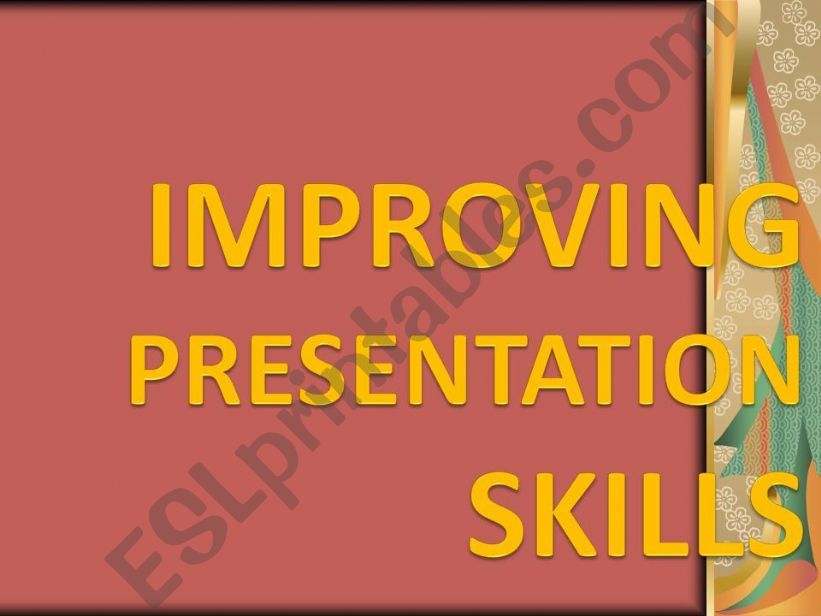 IMPROVING
PRESENTATION
SKILLS

ESLprintables.com